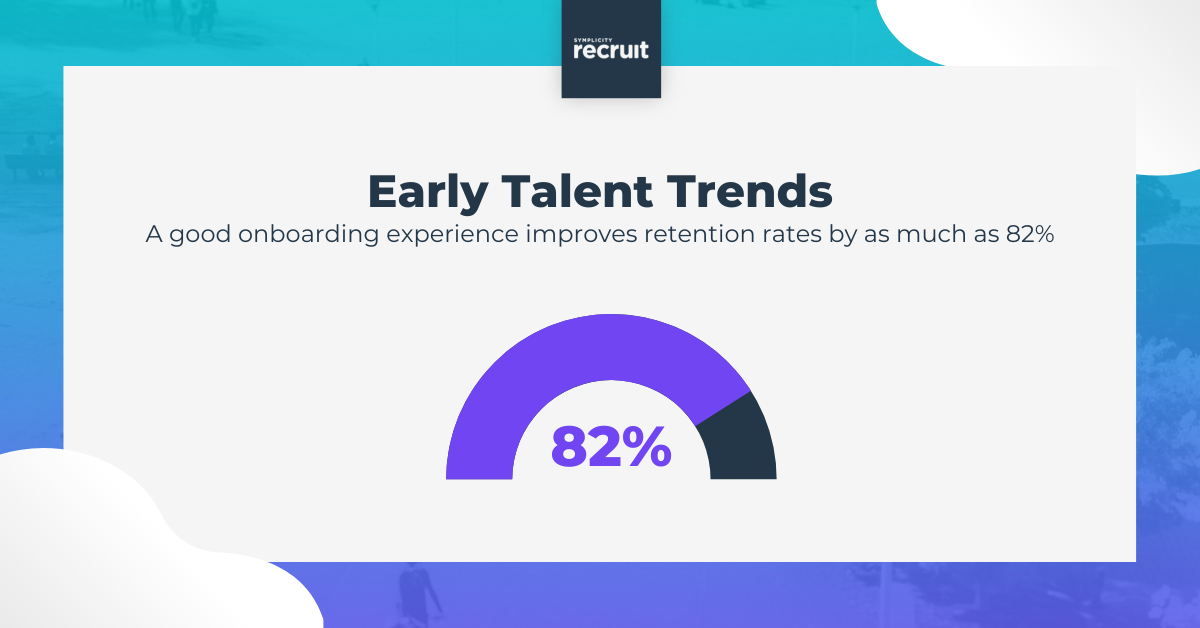 SYMPLICITY
recruit

Early Talent Trends

A good onboarding experience improves retention rates by as much as 82%

82%